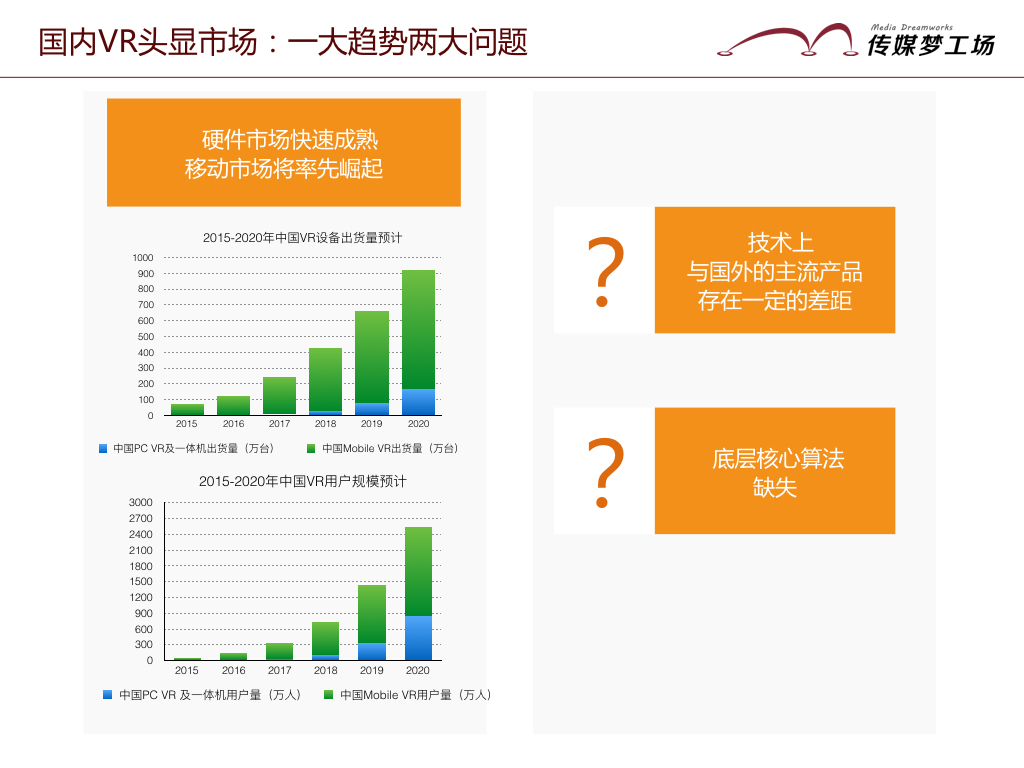 国内VR头显市场：一大趋势两大问题

Media Dreamworks
传媒梦工场

硬件市场快速成熟
移动市场将率先崛起

2015-2020年中国VR设备出货量预计

1000
900
800
700
600
500
400
300
200
100
0

2015 2016 2017 2018 2019 2020

中国PC VR及一体机出货量（万台） 中国Mobile VR出货量（万台）

2015-2020年中国VR用户规模预计

3000
2700
2400
2100
1800
1500
1200
900
600
300
0

2015 2016 2017 2018 2019 2020

中国PC VR 及一体机用户量（万人） 中国Mobile VR用户量（万人）

?

技术上
与国外的主流产品
存在一定的差距

?

底层核心算法
缺失